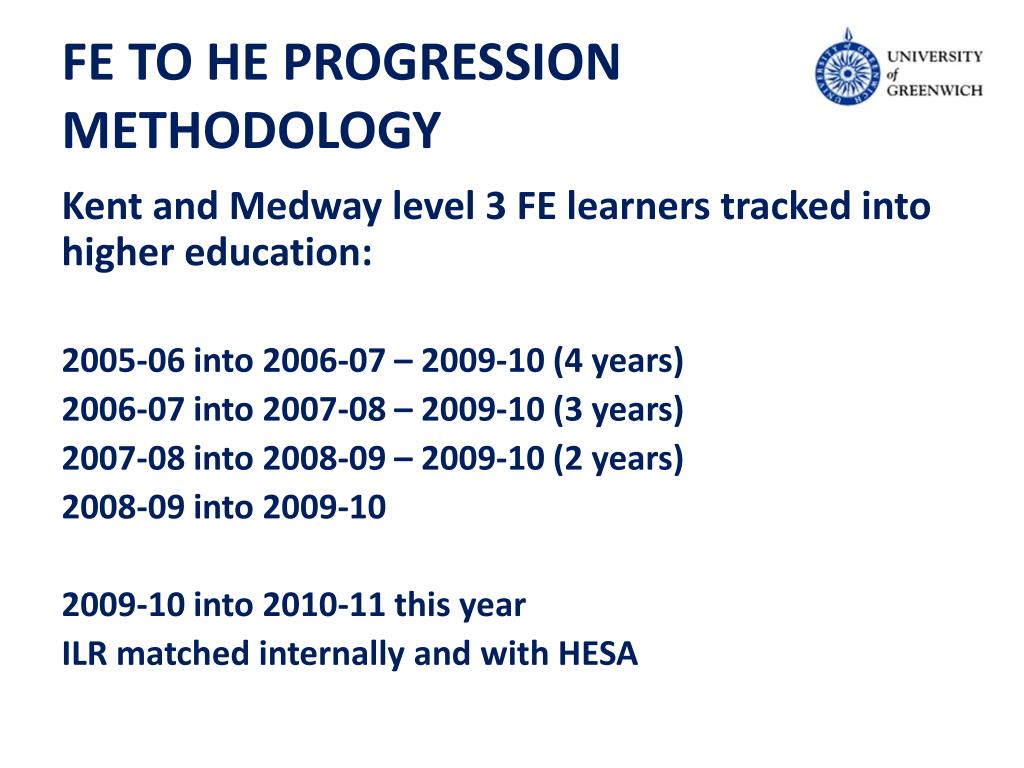 FE TO HE PROGRESSION METHODOLOGY

UNIVERSITY of GREENWICH

Kent and Medway level 3 FE learners tracked into higher education:

2005-06 into 2006-07 – 2009-10 (4 years)
2006-07 into 2007-08 – 2009-10 (3 years)
2007-08 into 2008-09 – 2009-10 (2 years)
2008-09 into 2009-10

2009-10 into 2010-11 this year
ILR matched internally and with HESA